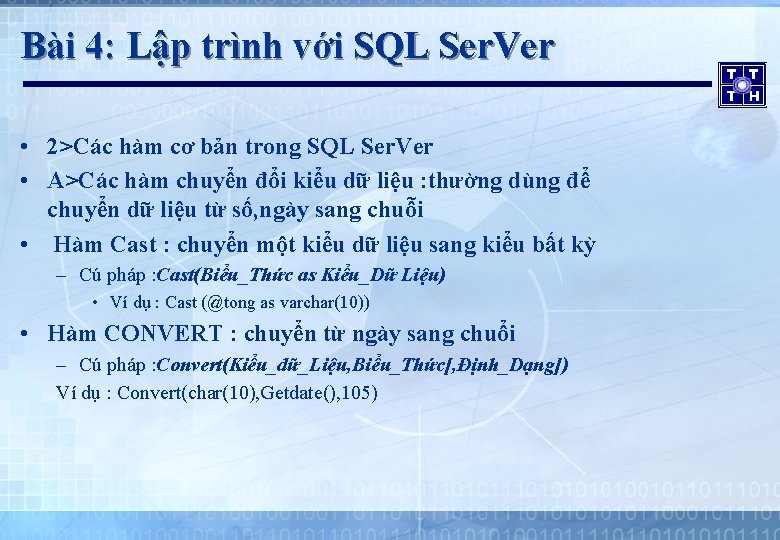 Bài 4: Lập trình với SQL SerVer

TT
TH

• 2>Các hàm cơ bản trong SQL SerVer
• A>Các hàm chuyển đổi kiểu dữ liệu :thường dùng để chuyển dữ liệu từ số,ngày sang chuỗi
• Hàm Cast : chuyển một kiểu dữ liệu sang kiểu bất kỳ
– Cú pháp :Cast(Biểu_Thức as Kiểu_Dữ Liệu)
• Ví dụ : Cast (@tong as varchar(10))
• Hàm CONVERT : chuyển từ ngày sang chuỗi
– Cú pháp :Convert(Kiểu_dữ_Liệu,Biểu_Thức[,Định_Dạng])
Ví dụ : Convert(char(10),Getdate(),105)